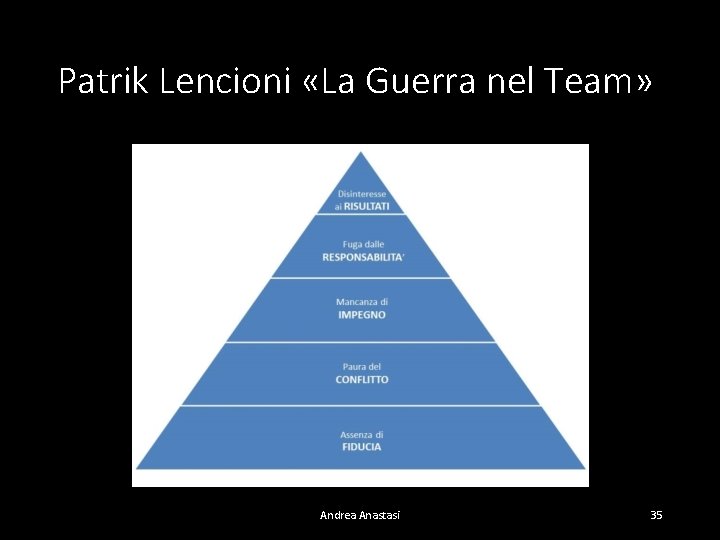 Patrik Lencioni «La Guerra nel Team»

Disinteresse ai RISULTATI

Fuga dalle RESPONSABILITA'

Mancanza di IMPEGNO

Paura del CONFLITTO

Assenza di FIDUCIA

Andrea Anastasi

35